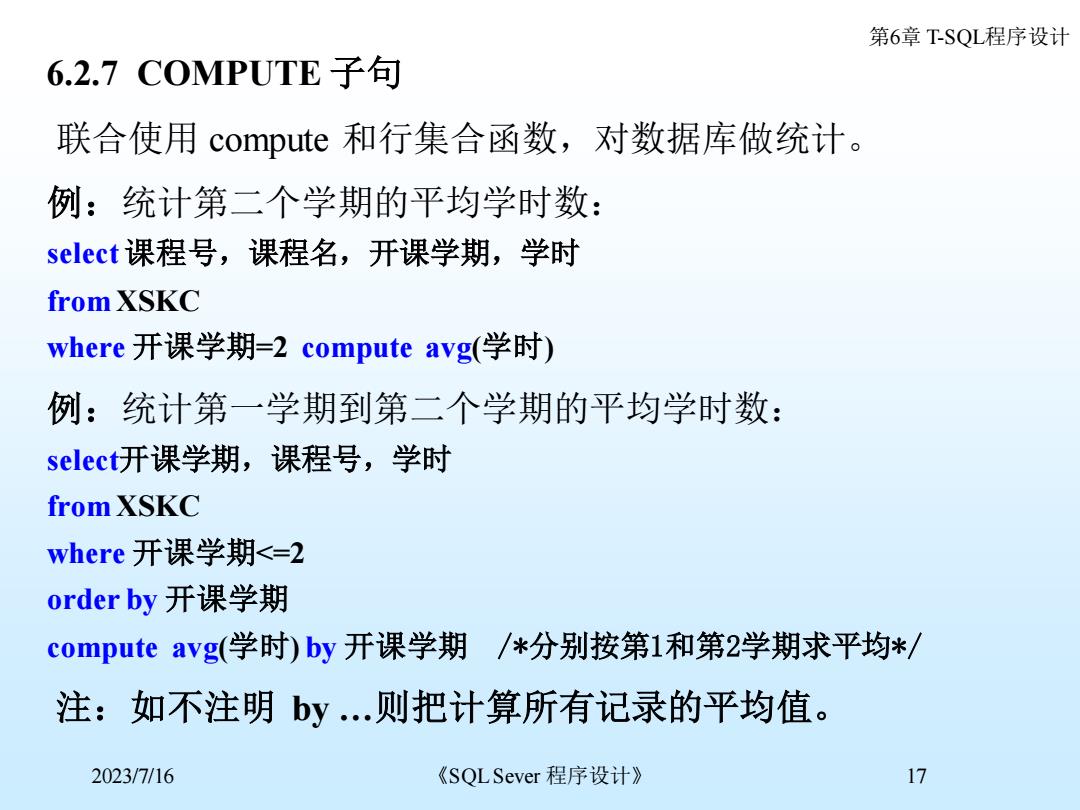 第6章 T-SQL程序设计

6.2.7 COMPUTE 子句

联合使用 compute 和行集合函数，对数据库做统计。

例：统计第二个学期的平均学时数：
select 课程号，课程名，开课学期，学时
from XSKC
where 开课学期=2 compute avg(学时)

例：统计第一学期到第二个学期的平均学时数：
select开课学期，课程号，学时
from XSKC
where 开课学期<=2
order by 开课学期
compute avg(学时) by 开课学期 /*分别按第1和第2学期求平均*/

注：如不注明 by …则把计算所有记录的平均值。

2023/7/16 《SQL Sever 程序设计》 17